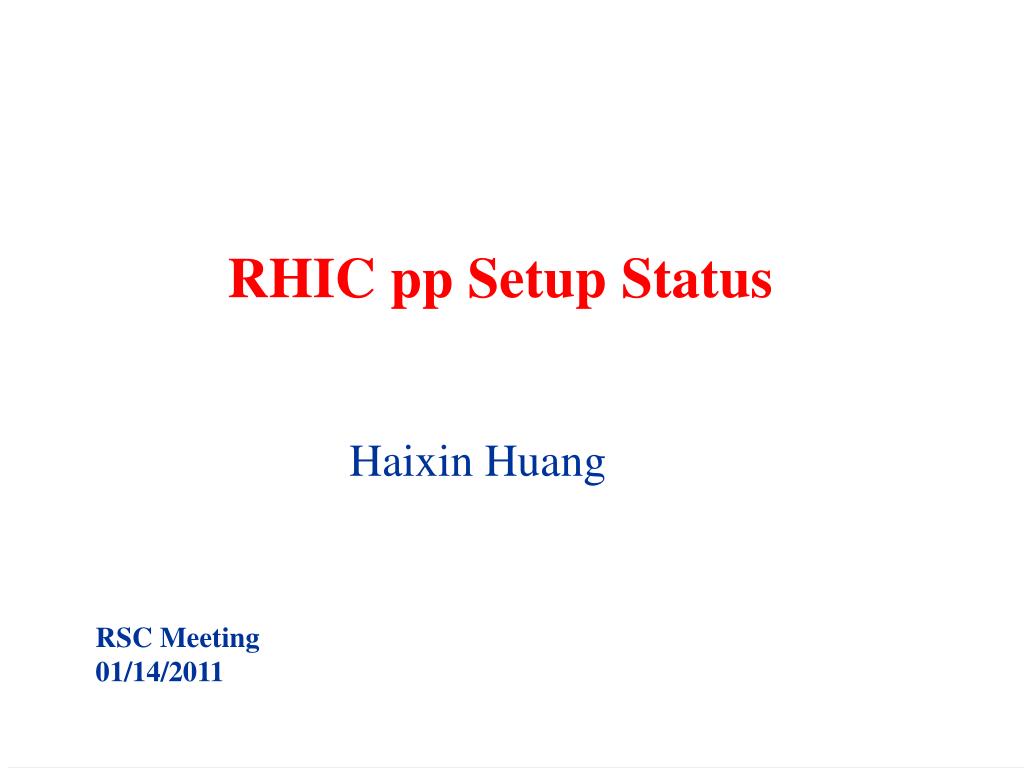 RHIC pp Setup Status

Haixin Huang

RSC Meeting
01/14/2011